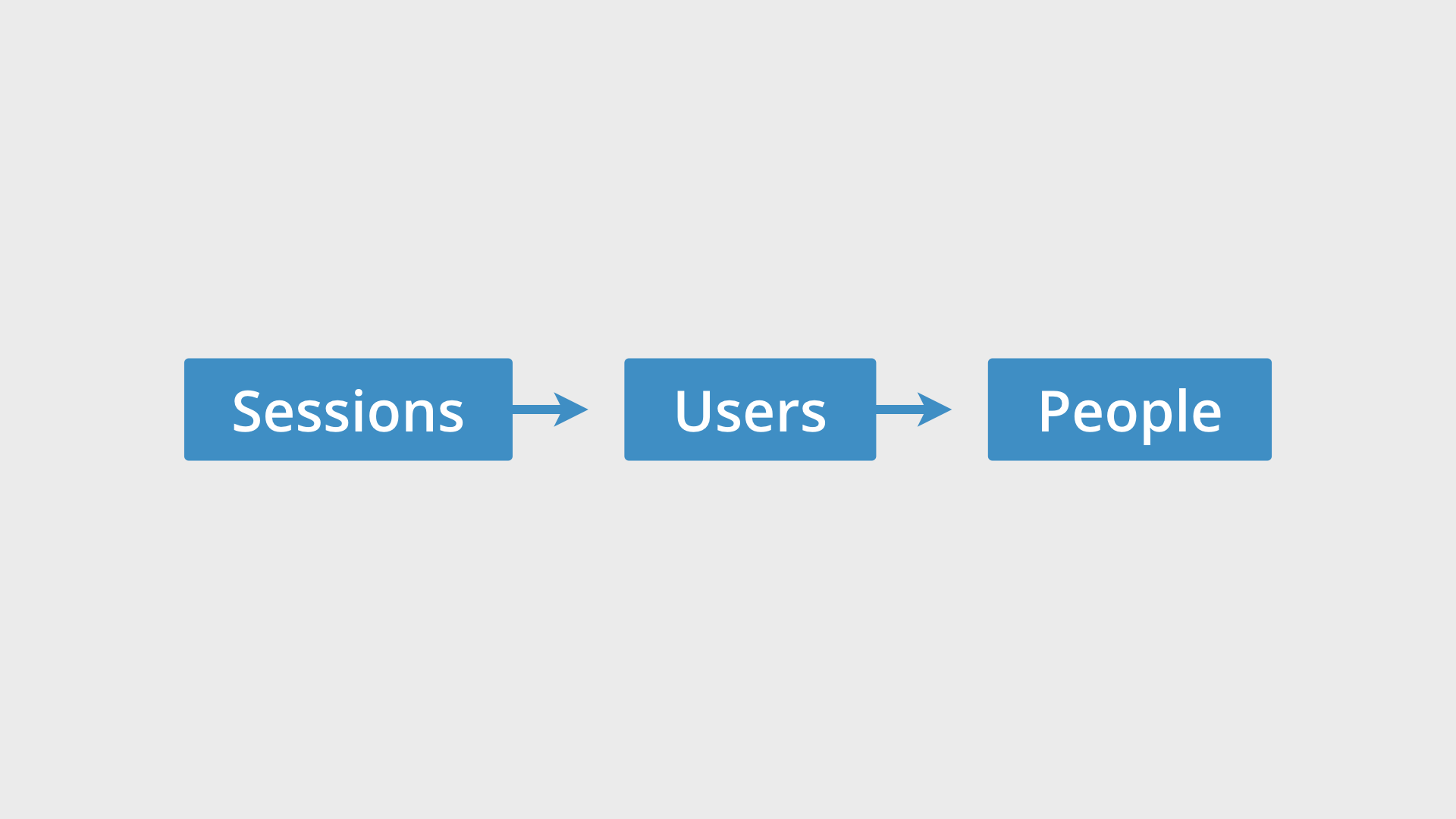 Sessions

Users

People